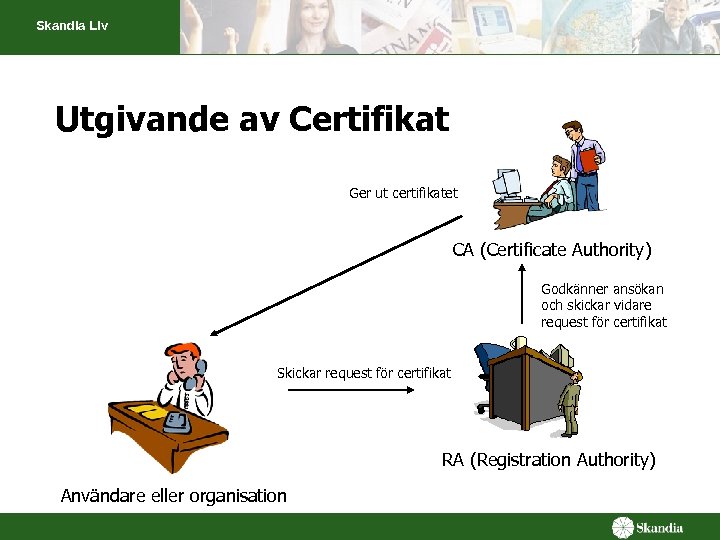 Skandia Liv

Utgivande av Certifikat

Ger ut certifikatet

CA (Certificate Authority)

Godkänner ansökan och skickar vidare request för certifikat

Skickar request för certifikat

RA (Registration Authority)

Användare eller organisation

Skandia